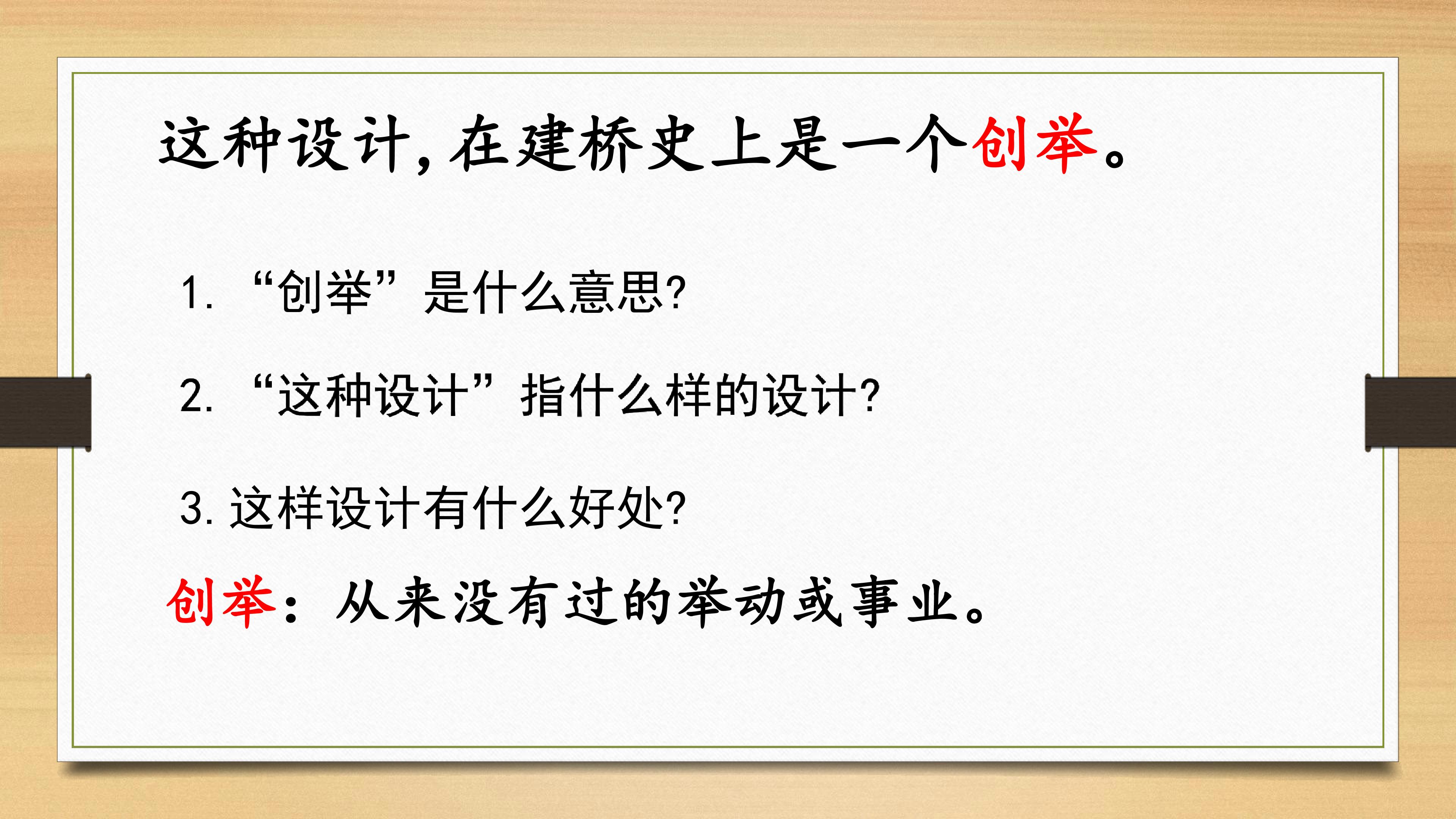 这种设计,在建桥史上是一个创举。

1.“创举”是什么意思?

2.“这种设计”指什么样的设计?

3.这样设计有什么好处?

创举:从来没有过的举动或事业。